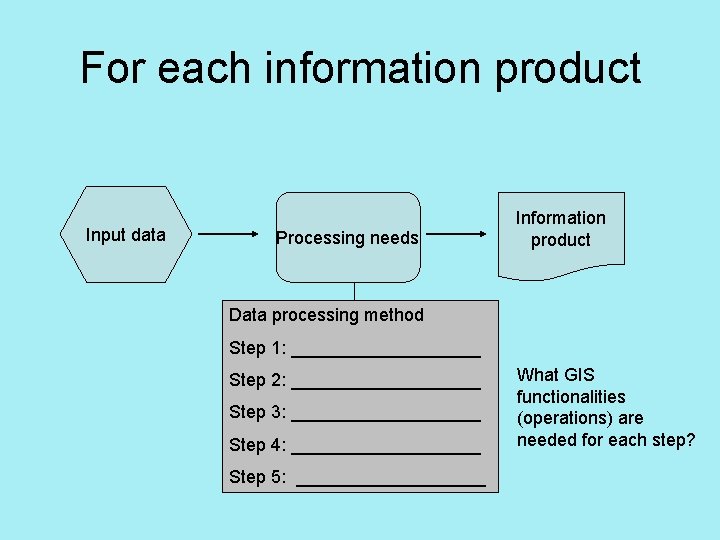 For each information product

Input data

Processing needs

Information product

Data processing method

Step 1: ____________________

Step 2: ____________________

Step 3: ____________________

Step 4: ____________________

Step 5: ____________________

What GIS functionalities (operations) are needed for each step?